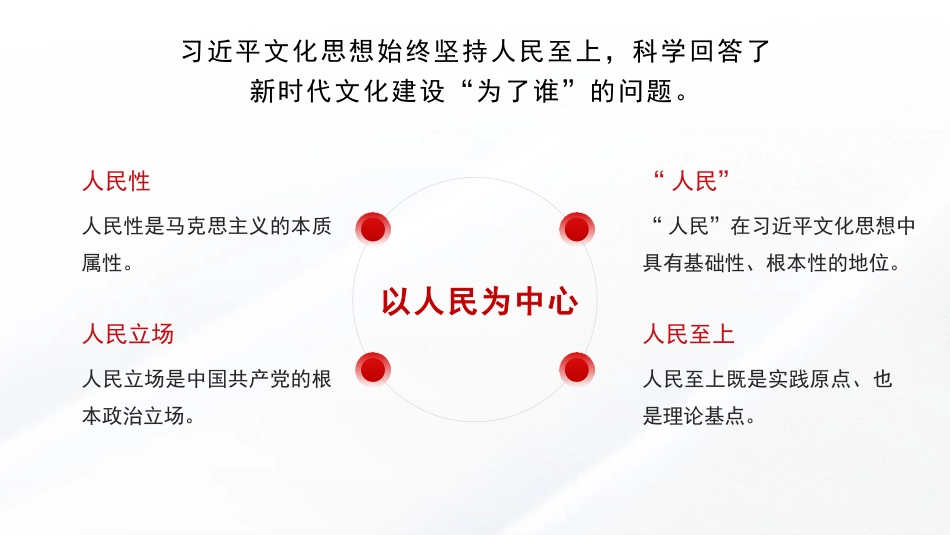 习近平文化思想始终坚持人民至上，科学回答了新时代文化建设“为了谁”的问题。

人民性

人民性是马克思主义的本质属性。

人民立场

人民立场是中国共产党的根本政治立场。

以人民为中心

“人民”

“人民”在习近平文化思想中具有基础性、根本性的地位。

人民至上

人民至上既是实践原点、也是理论基点。